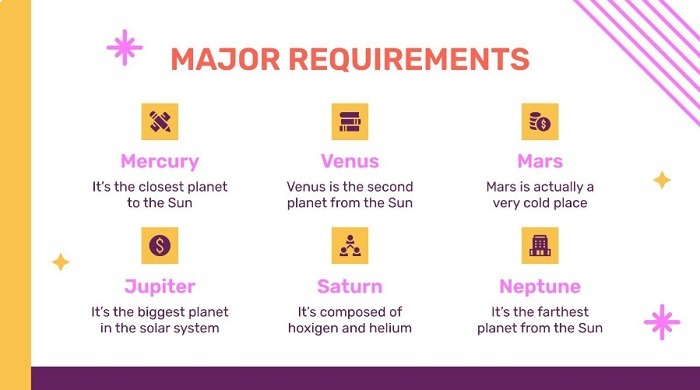 MAJOR REQUIREMENTS

Mercury
It's the closest planet to the Sun

Venus
Venus is the second planet from the Sun

Mars
Mars is actually a very cold place

Jupiter
It's the biggest planet in the solar system

Saturn
It's composed of hoxigen and helium

Neptune
It's the farthest planet from the Sun